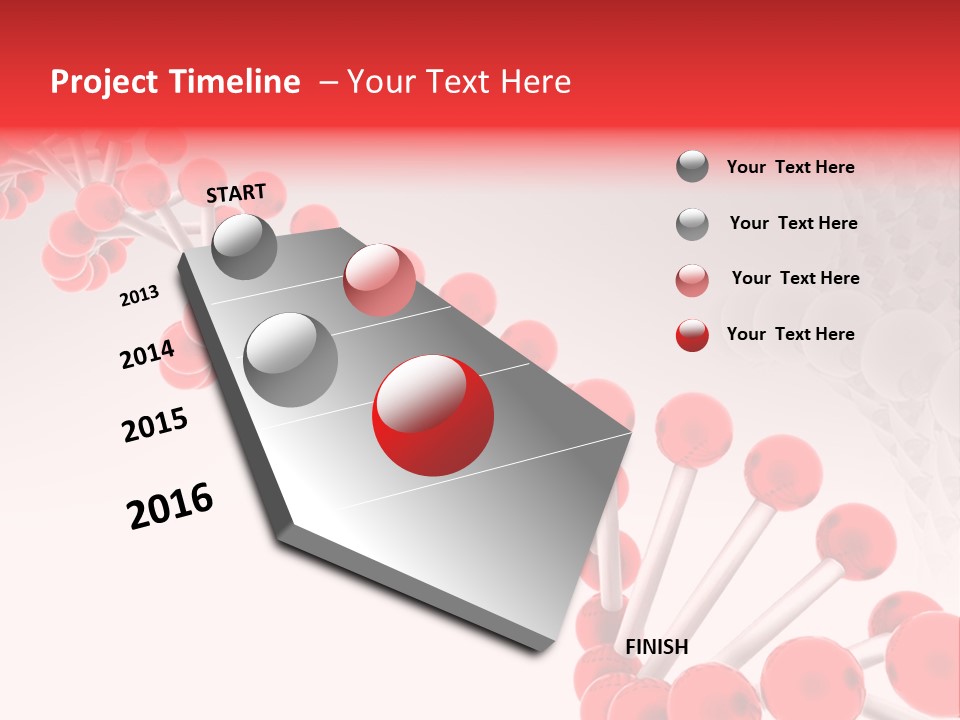 Project Timeline – Your Text Here

START

2013

2014

2015

2016

FINISH

Your Text Here

Your Text Here

Your Text Here

Your Text Here